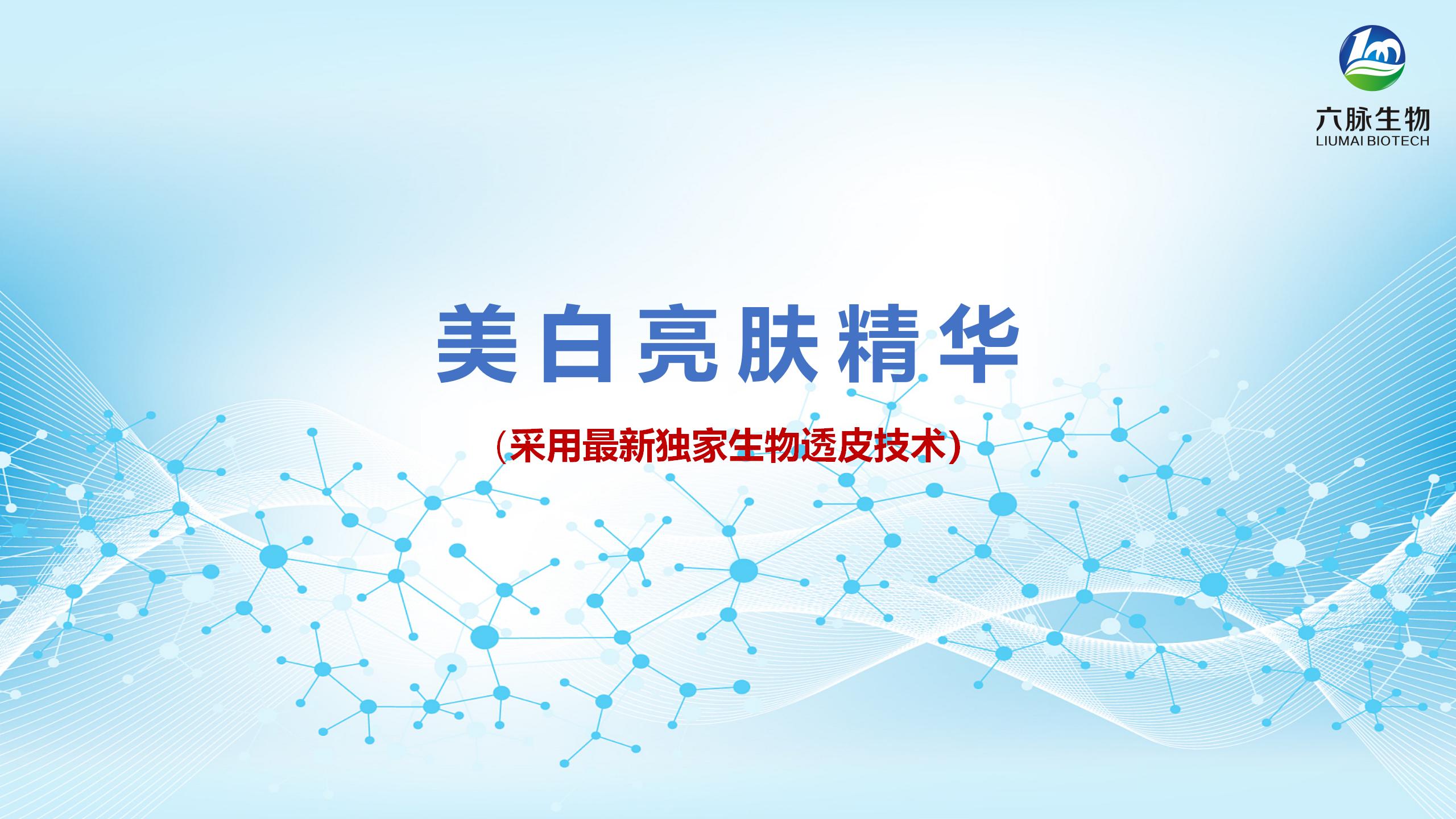 六脉生物
LIUMAI BIOTECH

美白亮肤精华

（采用最新独家生物透皮技术）